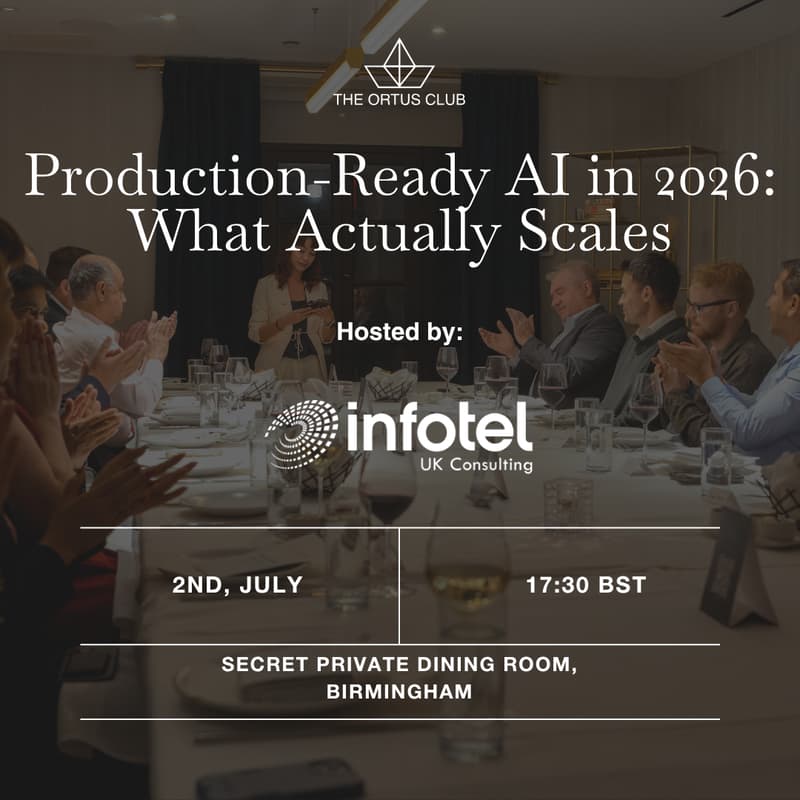 THE ORTUS CLUB

Production-Ready AI in 2026: What Actually Scales

Hosted by:

infotel
UK Consulting

2ND, JULY

17:30 BST

SECRET PRIVATE DINING ROOM, BIRMINGHAM